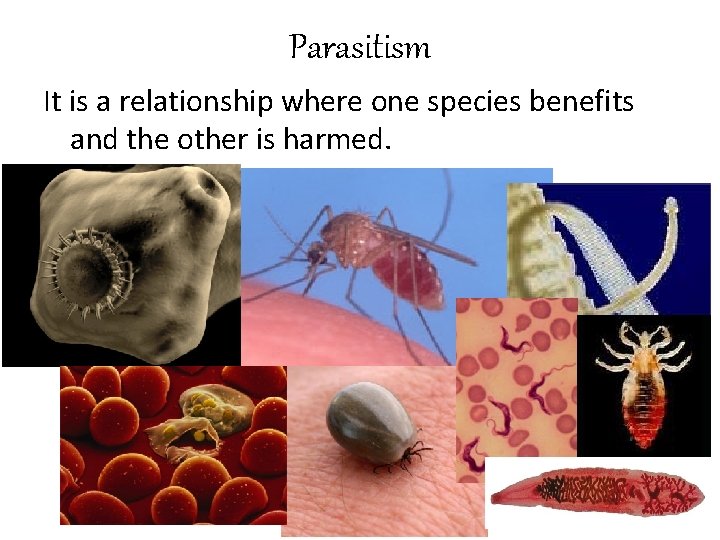 Parasitism

It is a relationship where one species benefits and the other is harmed.